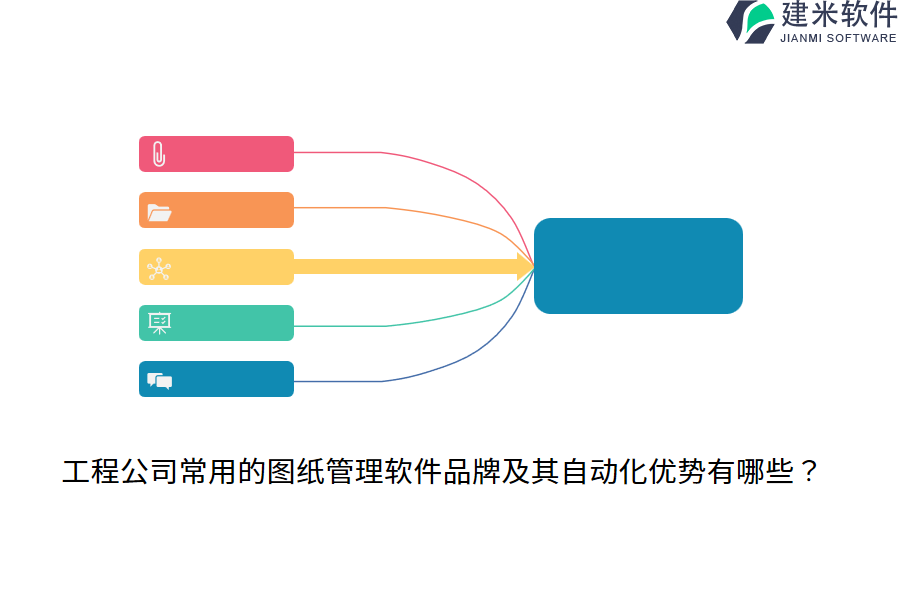 建米软件
JIANMI SOFTWARE

工程公司常用的图纸管理软件品牌及其自动化优势有哪些？